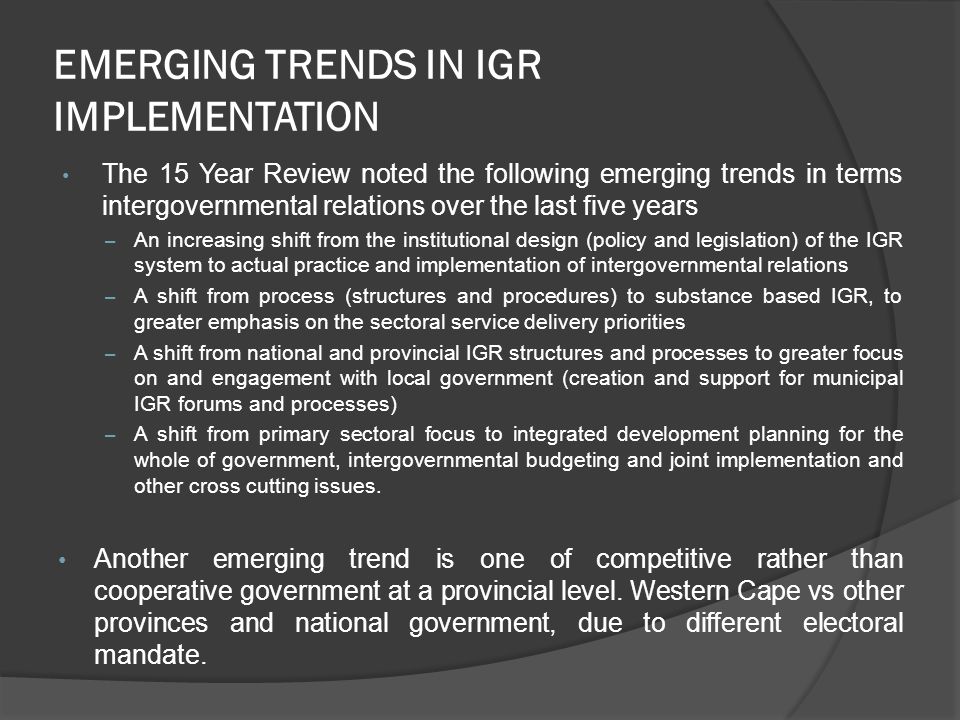 EMERGING TRENDS IN IGR IMPLEMENTATION

• The 15 Year Review noted the following emerging trends in terms intergovernmental relations over the last five years

– An increasing shift from the institutional design (policy and legislation) of the IGR system to actual practice and implementation of intergovernmental relations

– A shift from process (structures and procedures) to substance based IGR, to greater emphasis on the sectoral service delivery priorities

– A shift from national and provincial IGR structures and processes to greater focus on and engagement with local government (creation and support for municipal IGR forums and processes)

– A shift from primary sectoral focus to integrated development planning for the whole of government, intergovernmental budgeting and joint implementation and other cross cutting issues.

• Another emerging trend is one of competitive rather than cooperative government at a provincial level. Western Cape vs other provinces and national government, due to different electoral mandate.